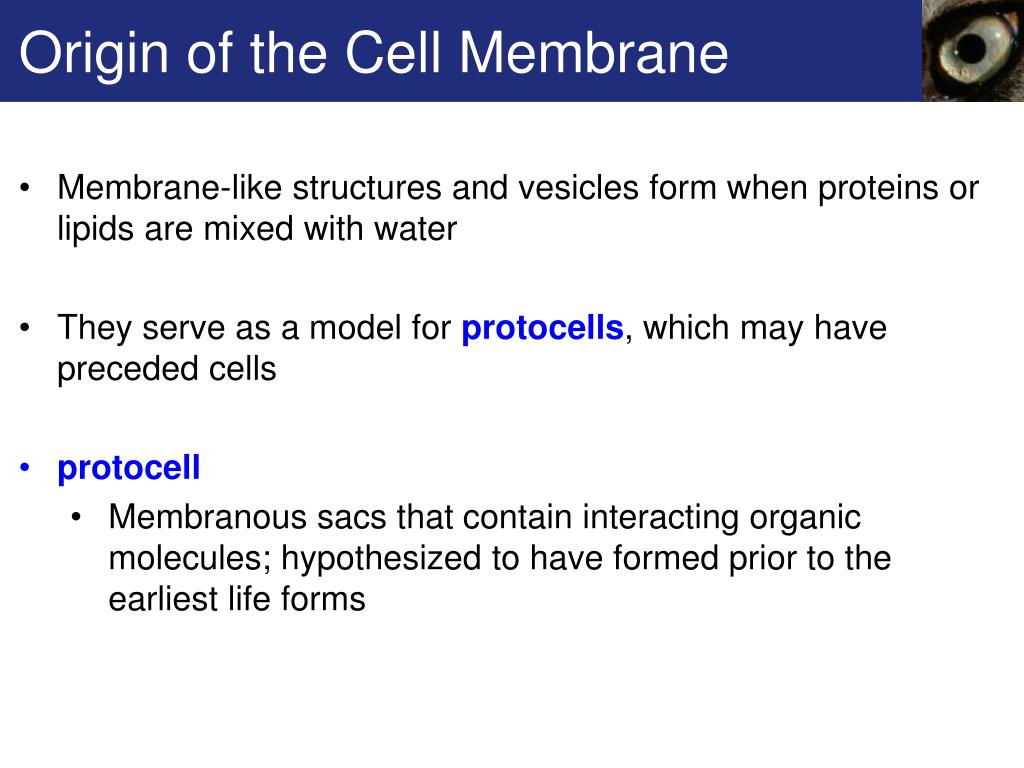 Origin of the Cell Membrane

• Membrane-like structures and vesicles form when proteins or lipids are mixed with water

• They serve as a model for protocells, which may have preceded cells

• protocell
  • Membranous sacs that contain interacting organic molecules; hypothesized to have formed prior to the earliest life forms